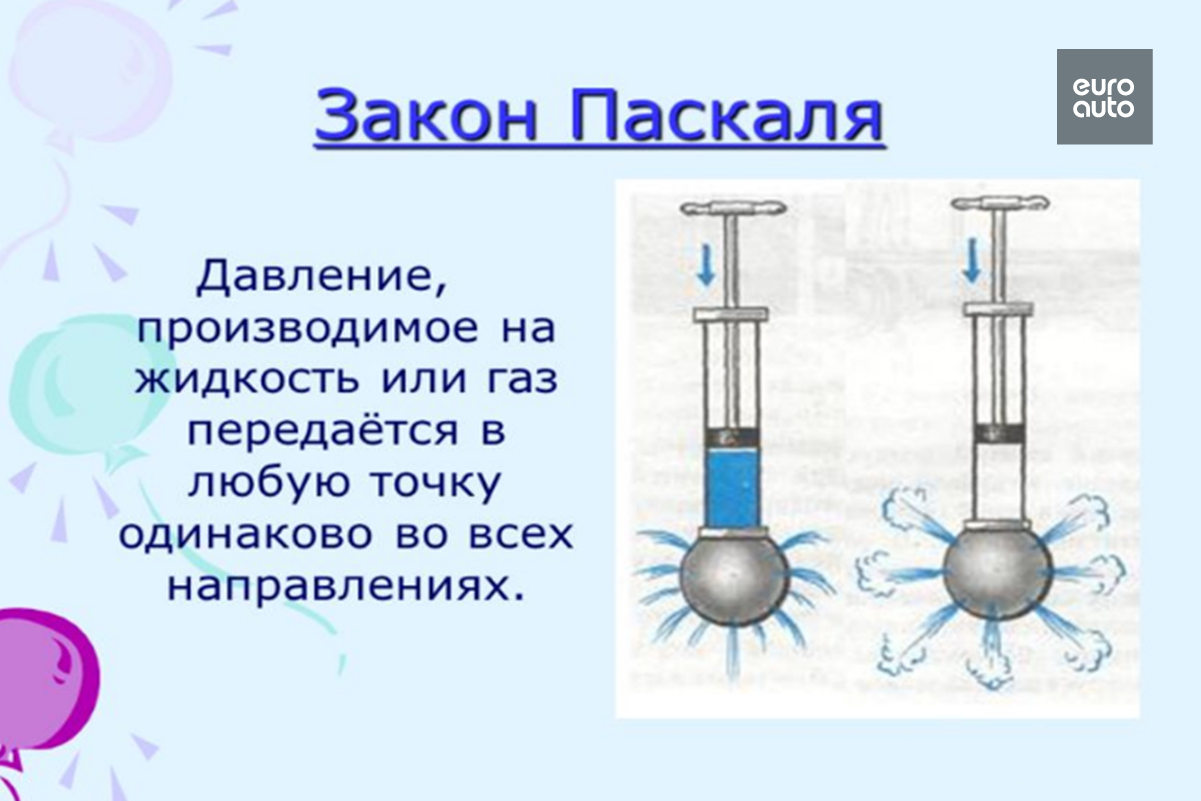 Закон Паскаля

euro auto

Давление, производимое на жидкость или газ передаётся в любую точку одинаково во всех направлениях.